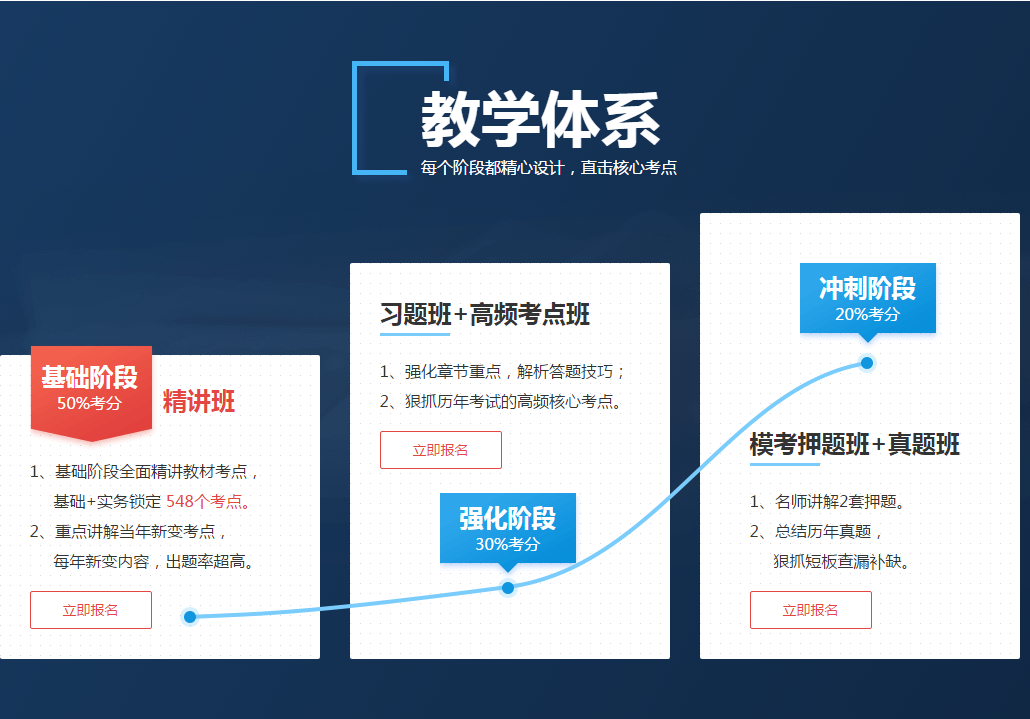 教学体系
每个阶段都精心设计，直击核心考点

基础阶段
50%考分
精讲班
1、基础阶段全面精讲教材考点，基础+实务锁定 548个考点。
2、重点讲解当年新变考点，每年新变内容，出题率超高。
立即报名

习题班+高频考点班
1、强化章节重点，解析答题技巧；
2、狠抓历年考试的高频核心考点。
立即报名
强化阶段
30%考分

冲刺阶段
20%考分
模考押题班+真题班
1、名师讲解2套押题。
2、总结历年真题，狠抓短板查漏补缺。
立即报名